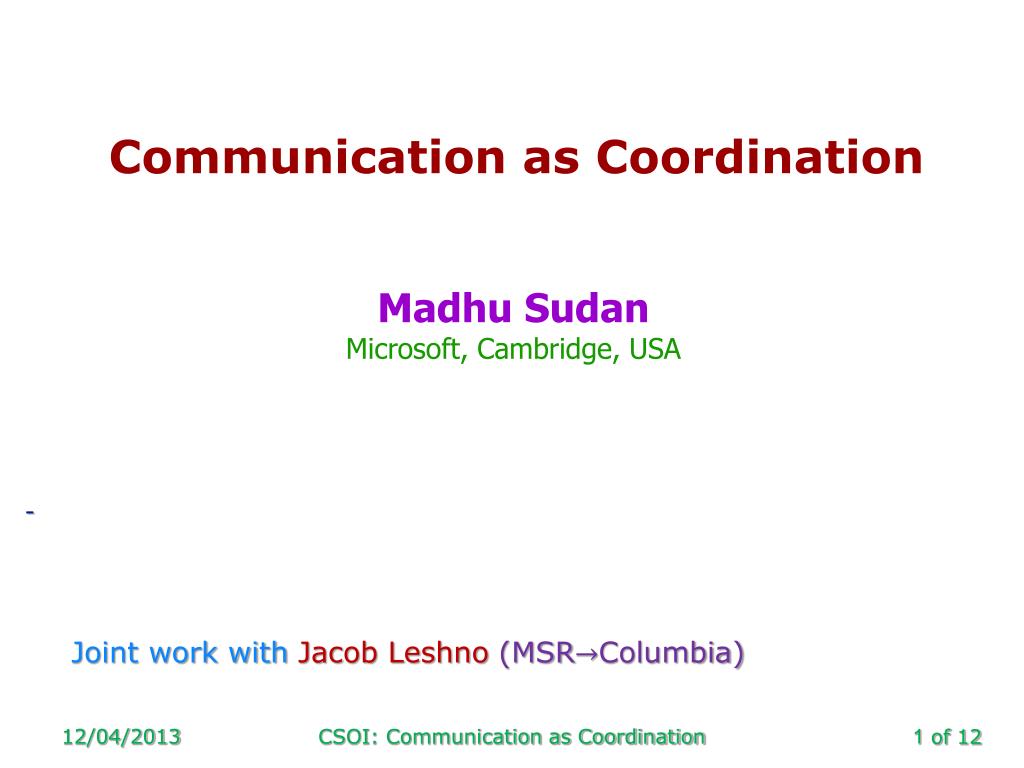 Communication as Coordination

Madhu Sudan
Microsoft, Cambridge, USA

-

Joint work with Jacob Leshno (MSR→Columbia)

12/04/2013 CSOI: Communication as Coordination 1 of 12